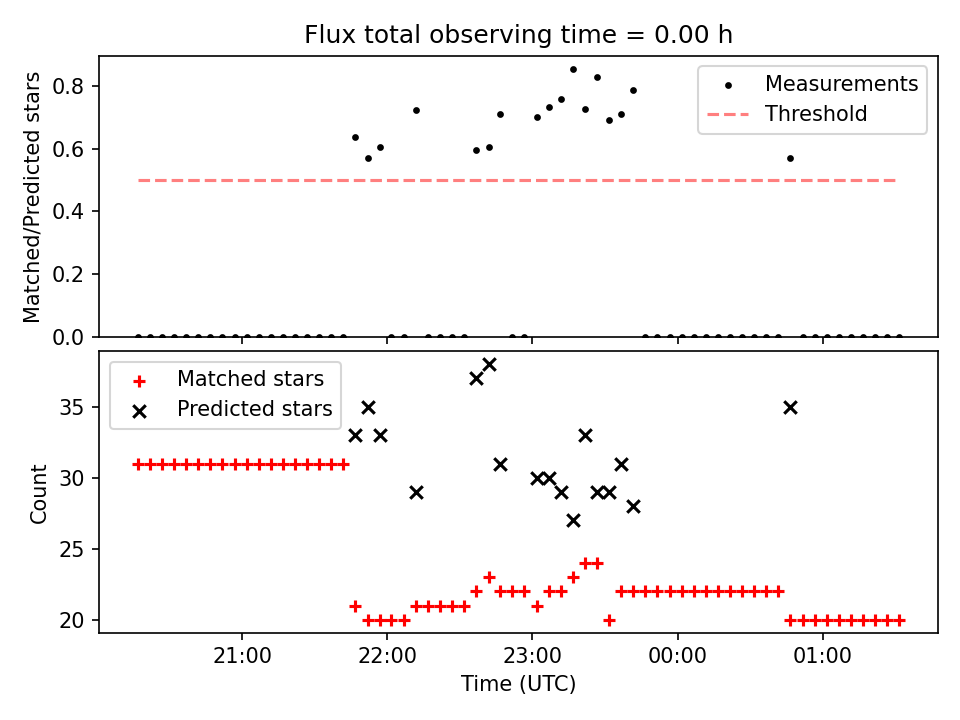 Flux total observing time = 0.00 h

Matched/Predicted stars

0.8
0.6
0.4
0.2
0.0

Measurements
Threshold

Matched stars
Predicted stars

Count

35
30
25
20

21:00
22:00
23:00
00:00
01:00

Time (UTC)